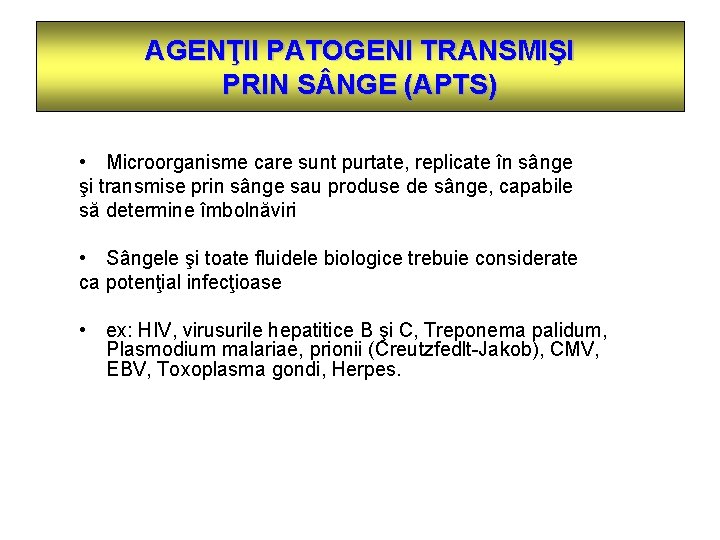 AGENŢII PATOGENI TRANSMIŞI PRIN SÂNGE (APTS)

• Microorganisme care sunt purtate, replicate în sânge şi transmise prin sânge sau produse de sânge, capabile să determine îmbolnăviri

• Sângele şi toate fluidele biologice trebuie considerate ca potenţial infecţioase

• ex: HIV, virusurile hepatitice B şi C, Treponema palidum, Plasmodium malariae, prionii (Creutzfedlt-Jakob), CMV, EBV, Toxoplasma gondi, Herpes.